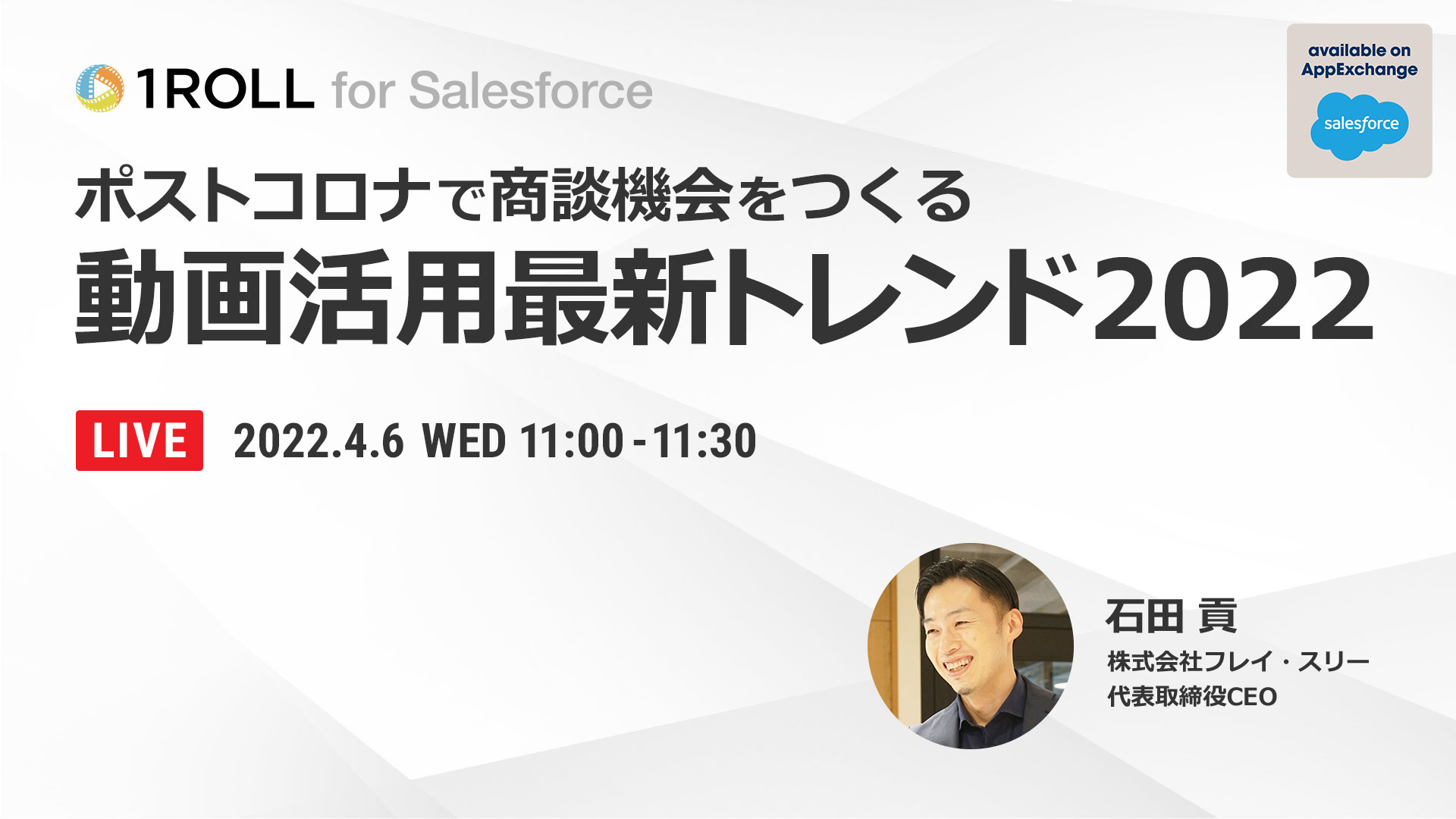 1ROLL for Salesforce

available on AppExchange
salesforce

ポストコロナで商談機会をつくる
動画活用最新トレンド2022

LIVE 2022.4.6 WED 11:00 - 11:30

石田 貢
株式会社フレイ・スリー
代表取締役CEO